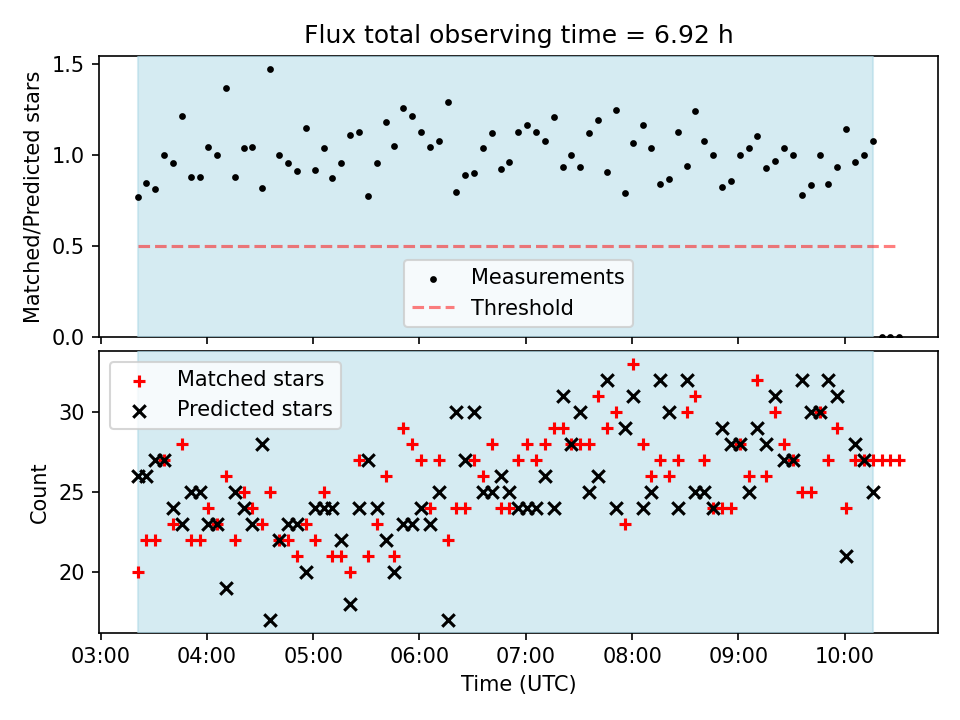 Flux total observing time = 6.92 h

Matched/Predicted stars

1.5
1.0
0.5
0.0

Measurements
Threshold

Matched stars
Predicted stars

Count

30
25
20

03:00 04:00 05:00 06:00 07:00 08:00 09:00 10:00

Time (UTC)